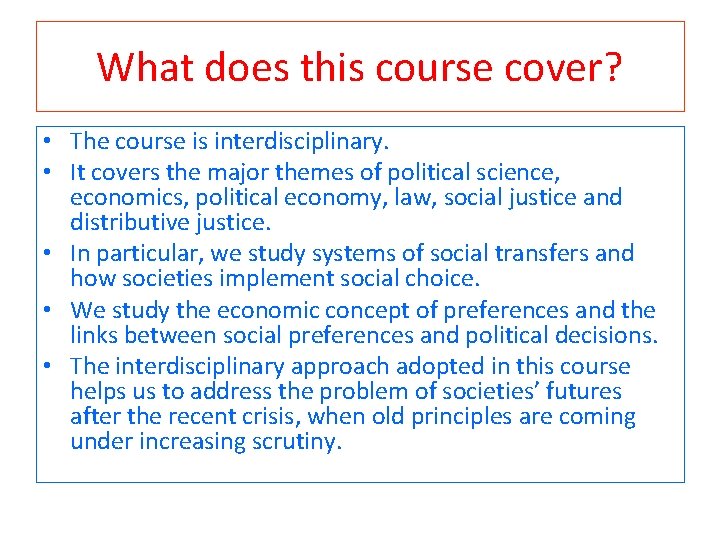 What does this course cover?

• The course is interdisciplinary.
• It covers the major themes of political science, economics, political economy, law, social justice and distributive justice.
• In particular, we study systems of social transfers and how societies implement social choice.
• We study the economic concept of preferences and the links between social preferences and political decisions.
• The interdisciplinary approach adopted in this course helps us to address the problem of societies' futures after the recent crisis, when old principles are coming under increasing scrutiny.